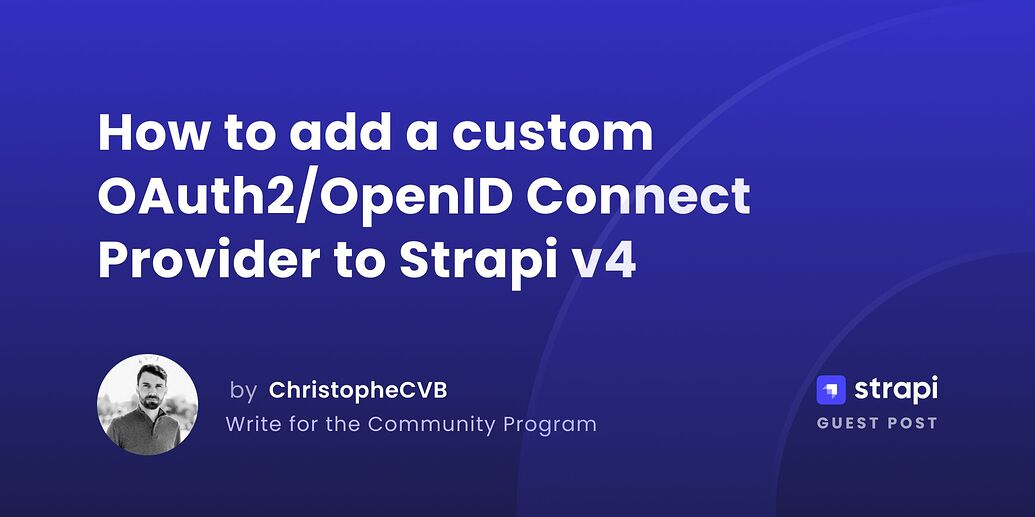 How to add a custom OAuth2/OpenID Connect Provider to Strapi v4

by ChristopheCVB
Write for the Community Program

strapi
GUEST POST